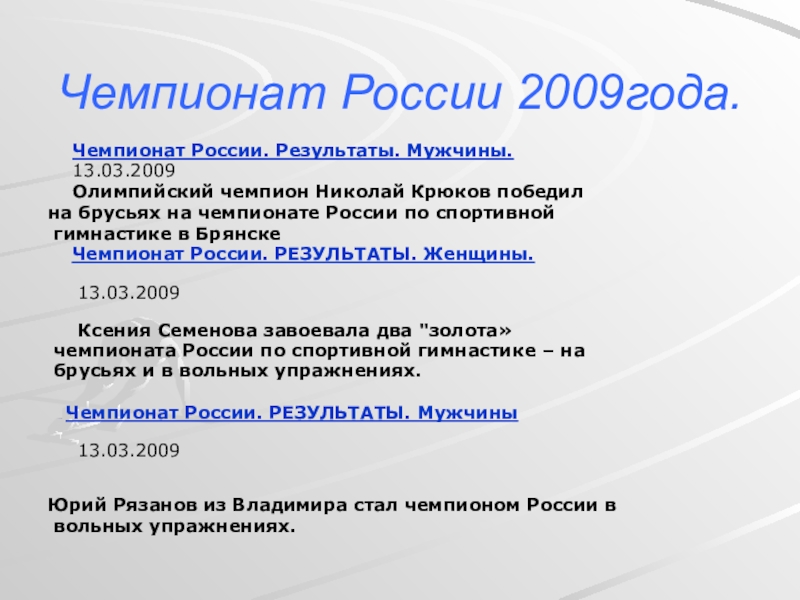 Чемпионат России 2009года.

Чемпионат России. Результаты. Мужчины.
13.03.2009
Олимпийский чемпион Николай Крюков победил на брусьях на чемпионате России по спортивной гимнастике в Брянске
Чемпионат России. РЕЗУЛЬТАТЫ. Женщины.

13.03.2009

Ксения Семенова завоевала два "золота» чемпионата России по спортивной гимнастике – на брусьях и в вольных упражнениях.

Чемпионат России. РЕЗУЛЬТАТЫ. Мужчины

13.03.2009

Юрий Рязанов из Владимира стал чемпионом России в вольных упражнениях.